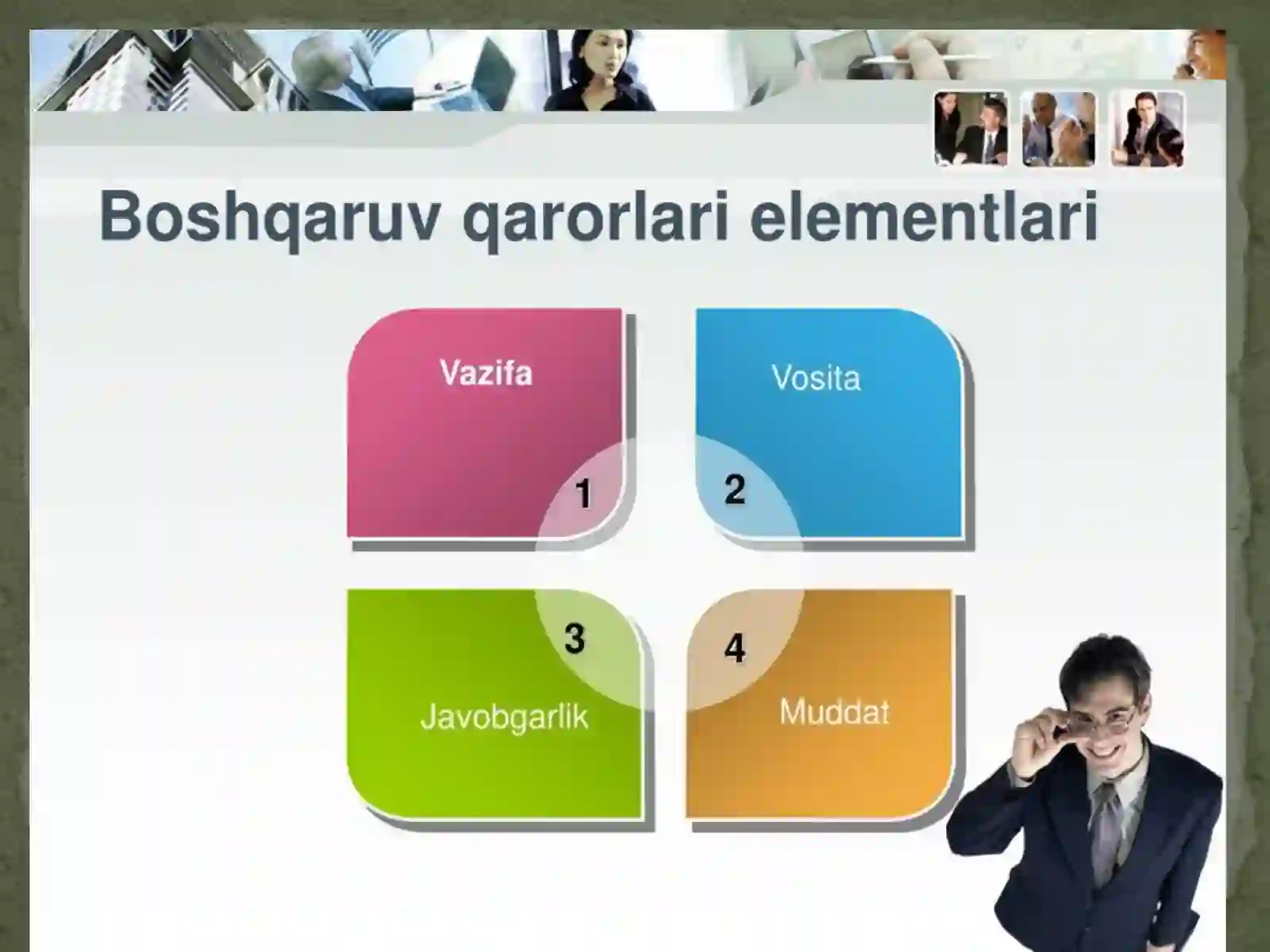 Boshqaruv qarorlari elementlari

Vazifa
1

Vosita
2

3
Javobgarlik

4
Muddat